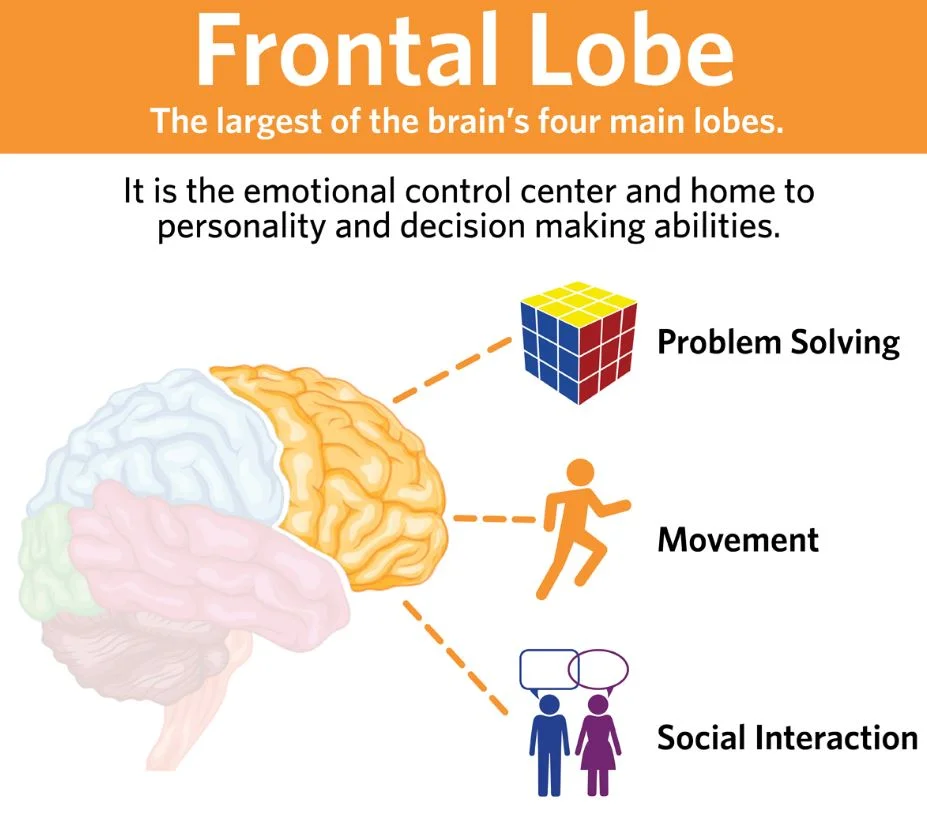 Frontal Lobe
The largest of the brain's four main lobes.

It is the emotional control center and home to personality and decision making abilities.

Problem Solving

Movement

Social Interaction